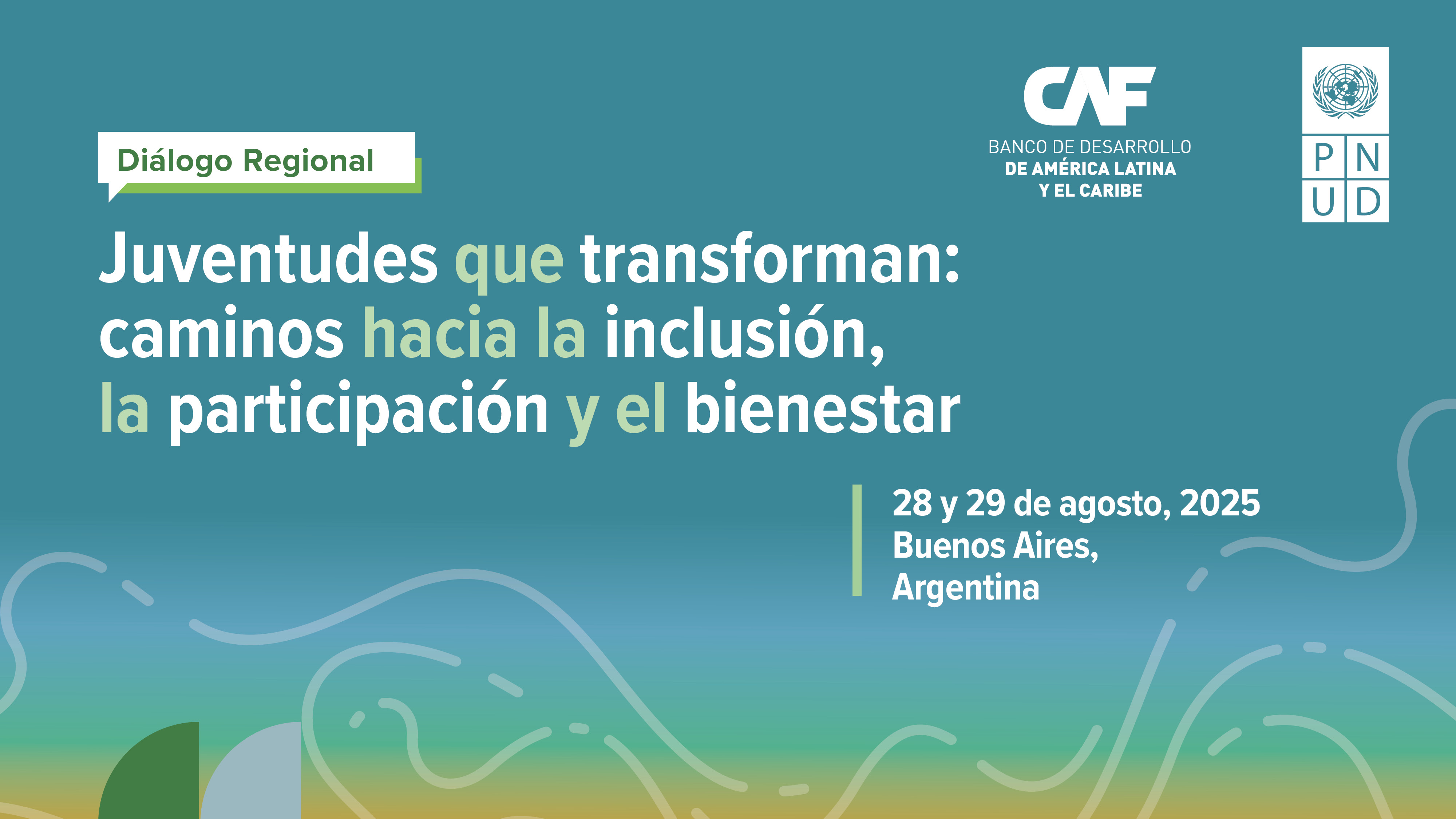 CAF
BANCO DE DESARROLLO
DE AMÉRICA LATINA
Y EL CARIBE

P N
U D

Diálogo Regional

Juventudes que transforman: caminos hacia la inclusión, la participación y el bienestar

28 y 29 de agosto, 2025
Buenos Aires,
Argentina